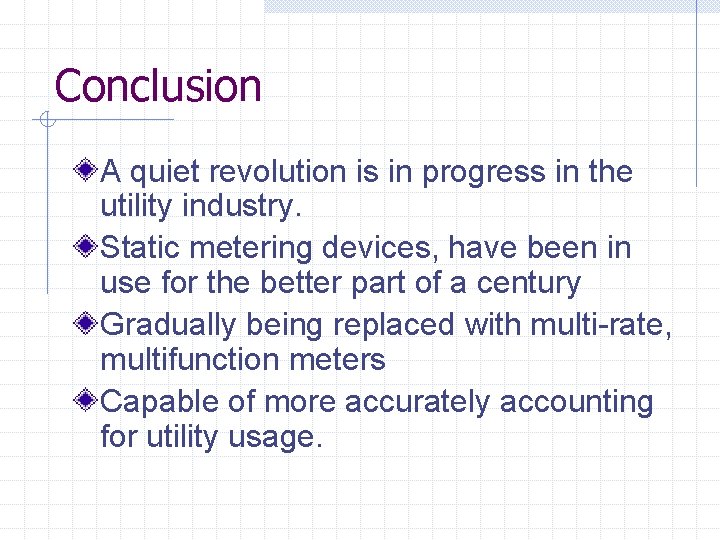 Conclusion

A quiet revolution is in progress in the utility industry.

Static metering devices, have been in use for the better part of a century

Gradually being replaced with multi-rate, multifunction meters

Capable of more accurately accounting for utility usage.